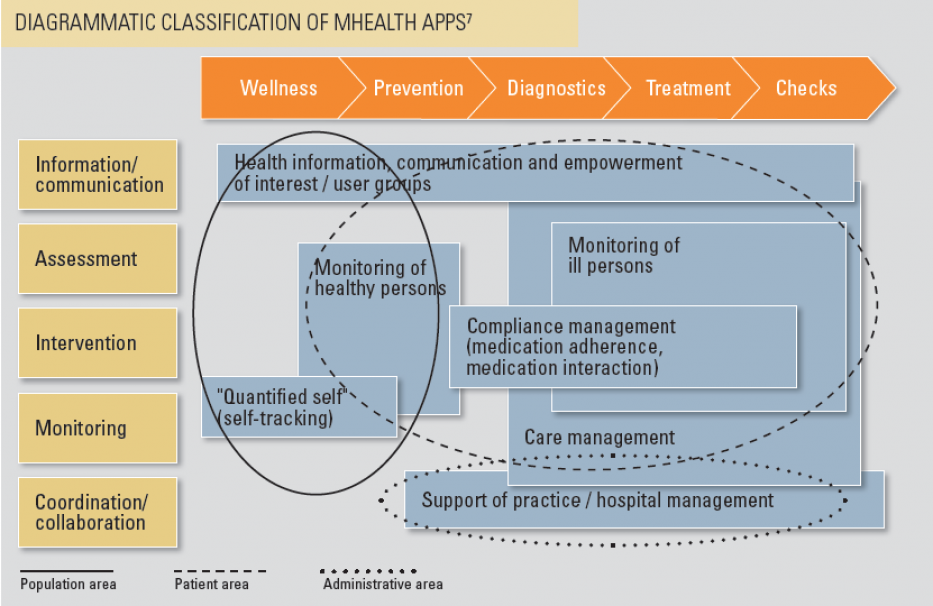 DIAGRAMMATIC CLASSIFICATION OF MHEALTH APPS$^7$

Wellness
Prevention
Diagnostics
Treatment
Checks

Information/ communication
Assessment
Intervention
Monitoring
Coordination/ collaboration

Health information, communication and empowerment of interest / user groups

Monitoring of healthy persons

Monitoring of ill persons

Compliance management (medication adherence, medication interaction)

"Quantified self" (self-tracking)

Care management

Support of practice / hospital management

Population area
Patient area
Administrative area